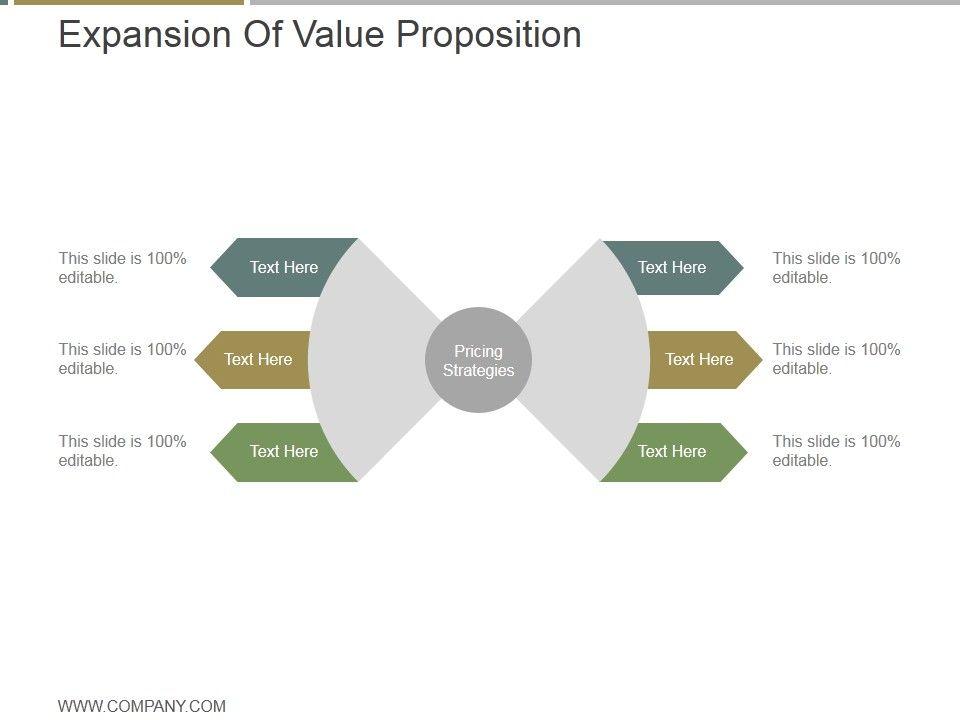 Expansion Of Value Proposition

This slide is 100% editable.

Text Here

This slide is 100% editable.

Text Here

This slide is 100% editable.

Text Here

Pricing Strategies

Text Here

This slide is 100% editable.

Text Here

This slide is 100% editable.

Text Here

This slide is 100% editable.

WWW.COMPANY.COM